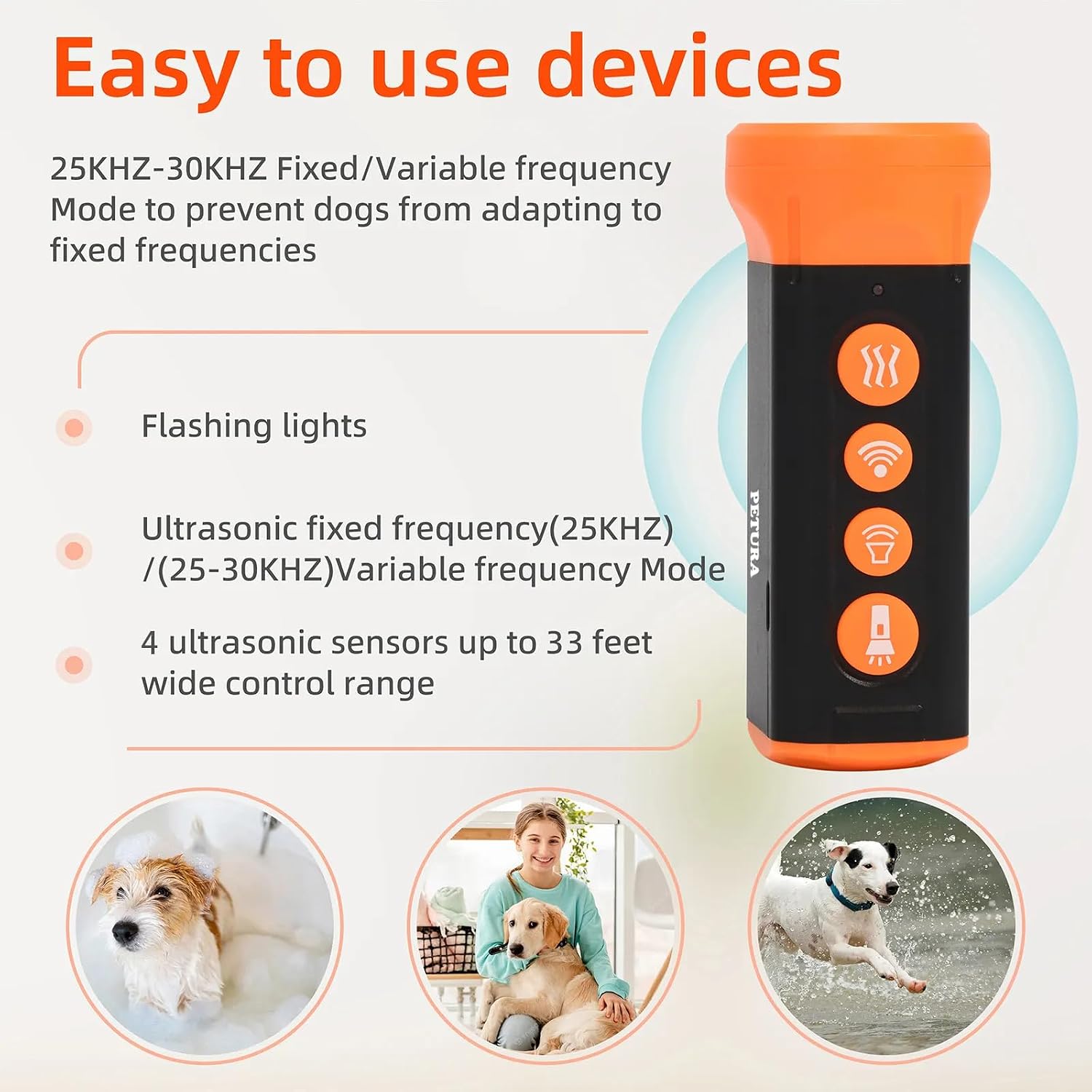 Easy to use devices

25KHZ-30KHZ Fixed/Variable frequency Mode to prevent dogs from adapting to fixed frequencies

Flashing lights

Ultrasonic fixed frequency(25KHZ) /(25-30KHZ)Variable frequency Mode

4 ultrasonic sensors up to 33 feet wide control range

PETURA